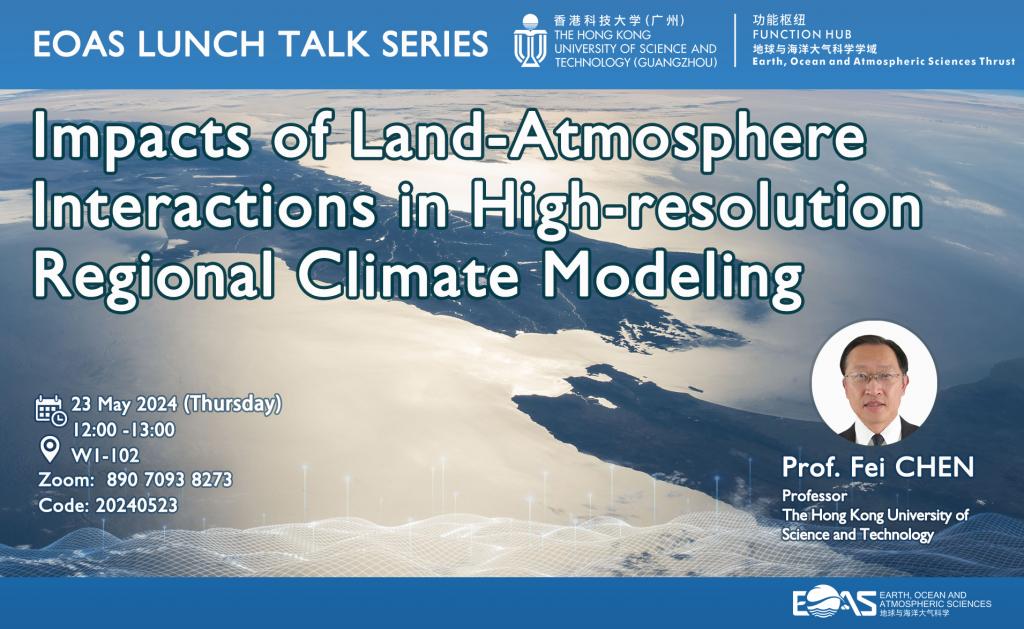 EOAS LUNCH TALK SERIES

香港科技大学(广州)
THE HONG KONG UNIVERSITY OF SCIENCE AND TECHNOLOGY (GUANGZHOU)

功能枢纽
FUNCTION HUB
地球与海洋大气科学学域
Earth, Ocean and Atmospheric Sciences Thrust

Impacts of Land-Atmosphere Interactions in High-resolution Regional Climate Modeling

23 May 2024 (Thursday)
12:00 -13:00
W1-102
Zoom: 890 7093 8273
Code: 20240523

Prof. Fei CHEN
Professor
The Hong Kong University of Science and Technology

EOAS EARTH, OCEAN AND ATMOSPHERIC SCIENCES
地球与海洋大气科学